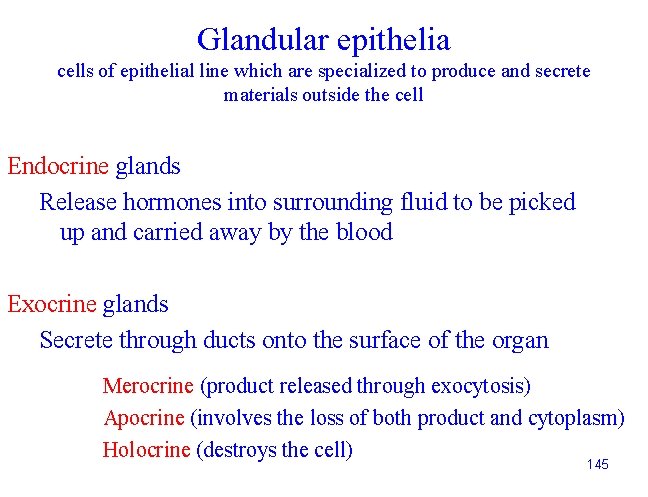 Glandular epithelia
cells of epithelial line which are specialized to produce and secrete materials outside the cell

Endocrine glands

Release hormones into surrounding fluid to be picked up and carried away by the blood

Exocrine glands

Secrete through ducts onto the surface of the organ

Merocrine (product released through exocytosis)

Apocrine (involves the loss of both product and cytoplasm)

Holocrine (destroys the cell)

145